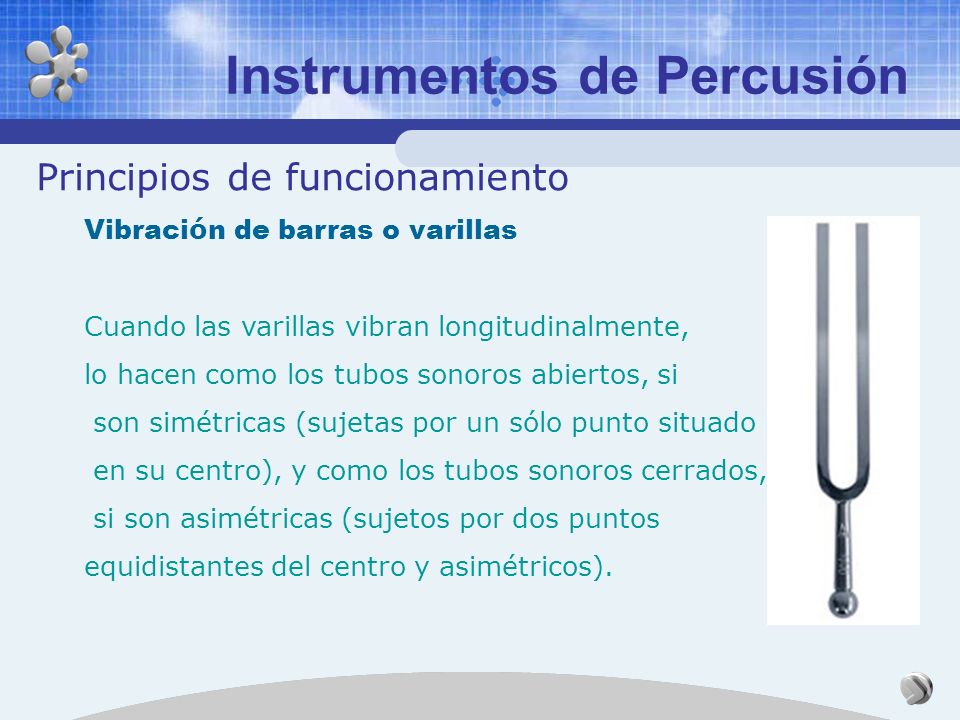 Instrumentos de Percusión

Principios de funcionamiento

Vibración de barras o varillas

Cuando las varillas vibran longitudinalmente, lo hacen como los tubos sonoros abiertos, si son simétricas (sujetas por un sólo punto situado en su centro), y como los tubos sonoros cerrados, si son asimétricas (sujetos por dos puntos equidistantes del centro y asimétricos).